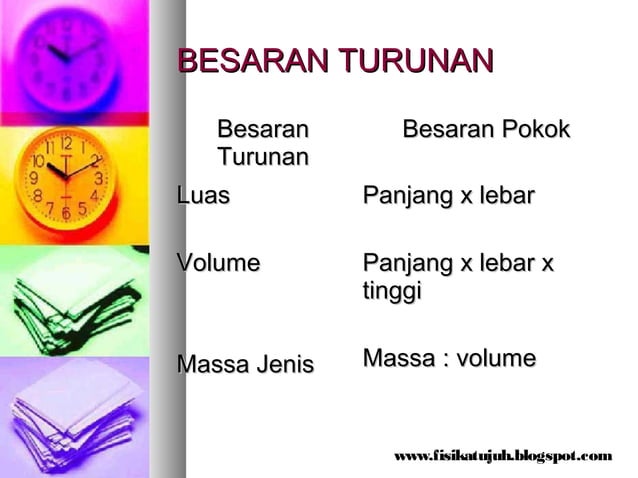 BESARAN TURUNAN

| Besaran Turunan | Besaran Pokok |
|---|---|
| Luas | Panjang x lebar |
| Volume | Panjang x lebar x tinggi |
| Massa Jenis | Massa : volume |

www.fisikatujuh.blogspot.com